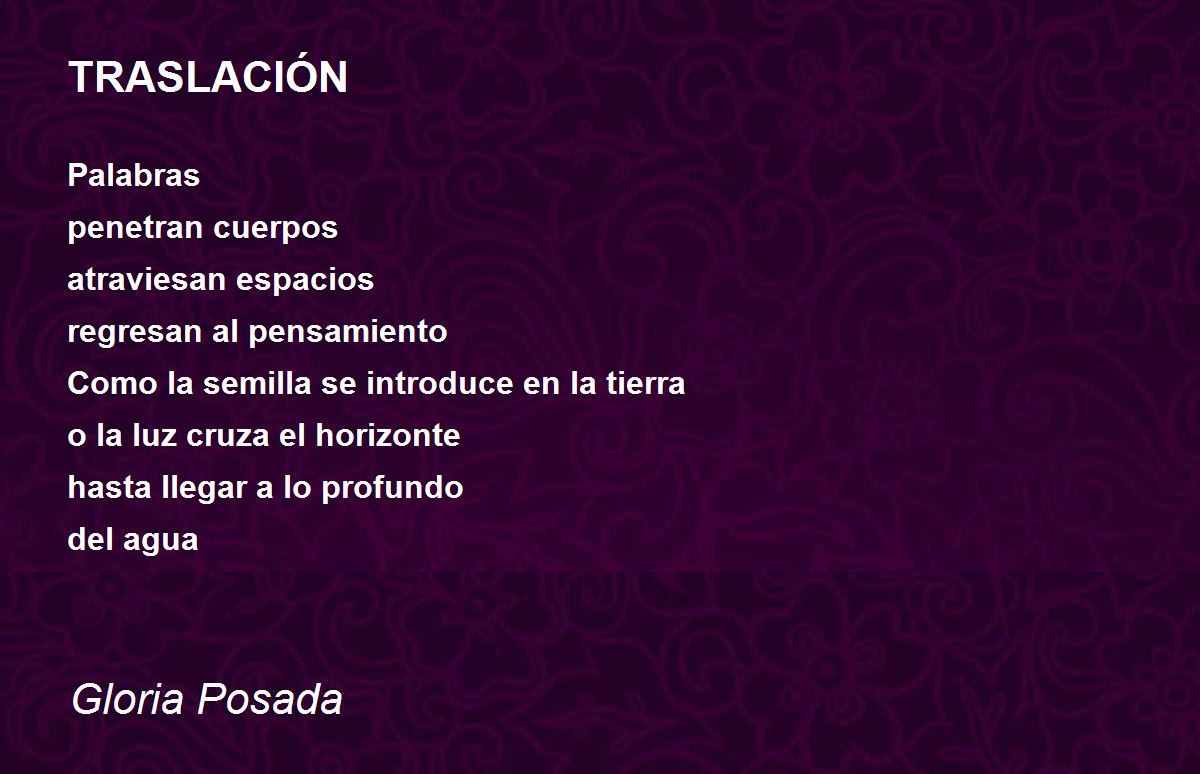 TRASLACIÓN

Palabras
penetran cuerpos
atraviesan espacios
regresan al pensamiento
Como la semilla se introduce en la tierra
o la luz cruza el horizonte
hasta llegar a lo profundo
del agua

Gloria Posada